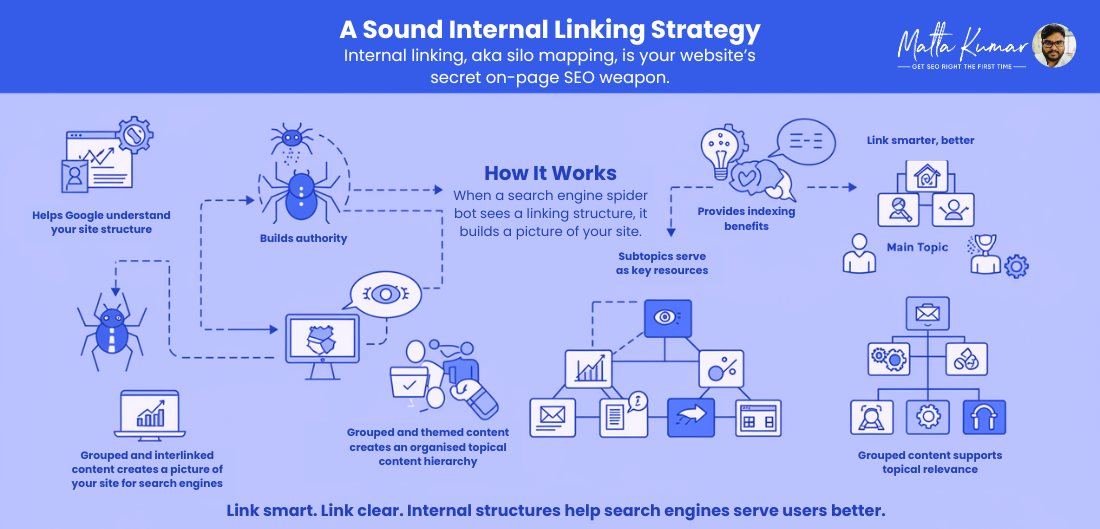 A Sound Internal Linking Strategy

Internal linking, aka silo mapping, is your website's secret on-page SEO weapon.

Matta Kumar
GET SEO RIGHT THE FIRST TIME

Helps Google understand your site structure

Builds authority

How It Works

When a search engine spider bot sees a linking structure, it builds a picture of your site.

Provides indexing benefits

Link smarter, better

Main Topic

Subtopics serve as key resources

Grouped and interlinked content creates a picture of your site for search engines

Grouped and themed content creates an organised topical content hierarchy

Grouped content supports topical relevance

Link smart. Link clear. Internal structures help search engines serve users better.